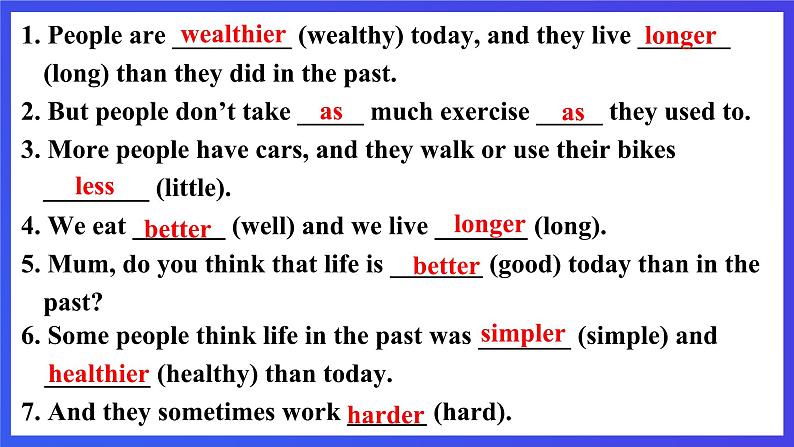 1. People are wealthier (wealthy) today, and they live longer (long) than they did in the past.
2. But people don't take as much exercise as they used to.
3. More people have cars, and they walk or use their bikes less (little).
4. We eat better (well) and we live longer (long).
5. Mum, do you think that life is better (good) today than in the past?
6. Some people think life in the past was simpler (simple) and healthier (healthy) than today.
7. And they sometimes work harder (hard).